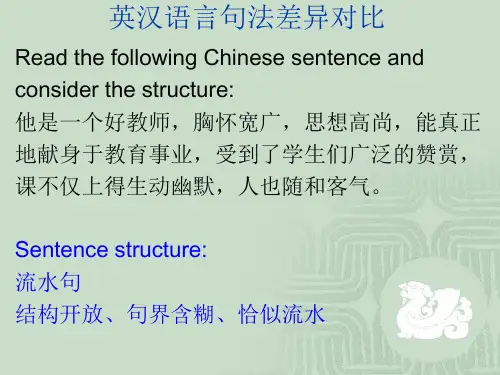 英汉语言句法差异对比

Read the following Chinese sentence and consider the structure:
他是一个好教师，胸怀宽广，思想高尚，能真正地献身于教育事业，受到了学生们广泛的赞赏，课不仅上得生动幽默，人也随和客气。

Sentence structure:
流水句
结构开放、句界含糊、恰似流水